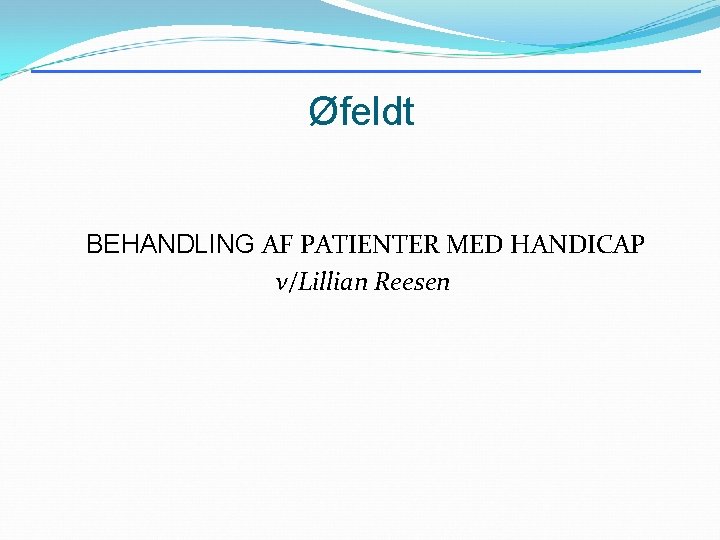 Øfeldt

BEHANDLING AF PATIENTER MED HANDICAP
v/Lillian Reesen